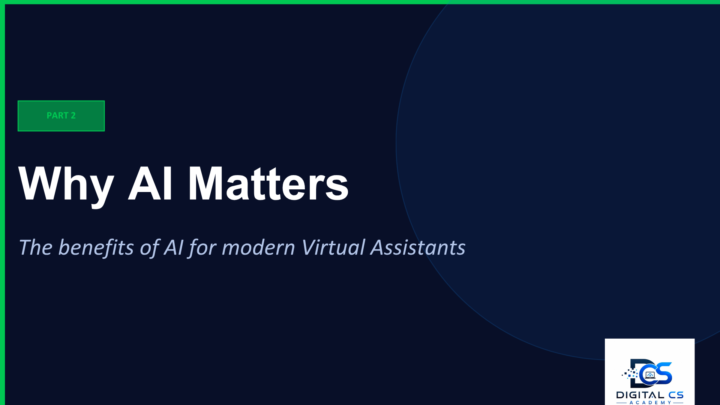 PART 2

Why AI Matters

The benefits of AI for modern Virtual Assistants

DCS
DIGITAL CS
ACADEMY